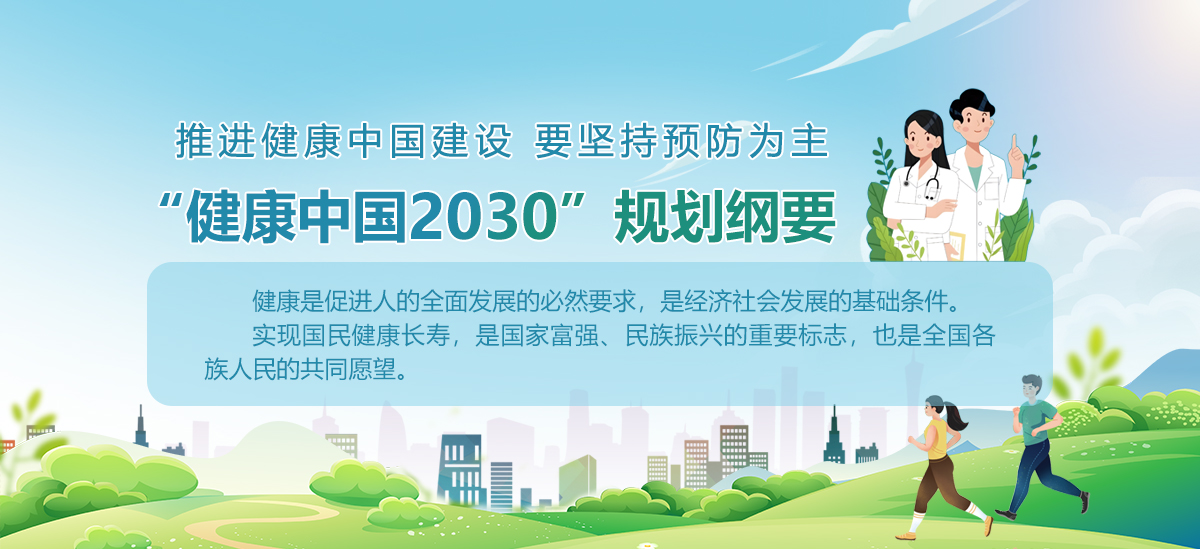 推进健康中国建设 要坚持预防为主

“健康中国2030”规划纲要

健康是促进人的全面发展的必然要求，是经济社会发展的基础条件。

实现国民健康长寿，是国家富强、民族振兴的重要标志，也是全国各族人民的共同愿望。